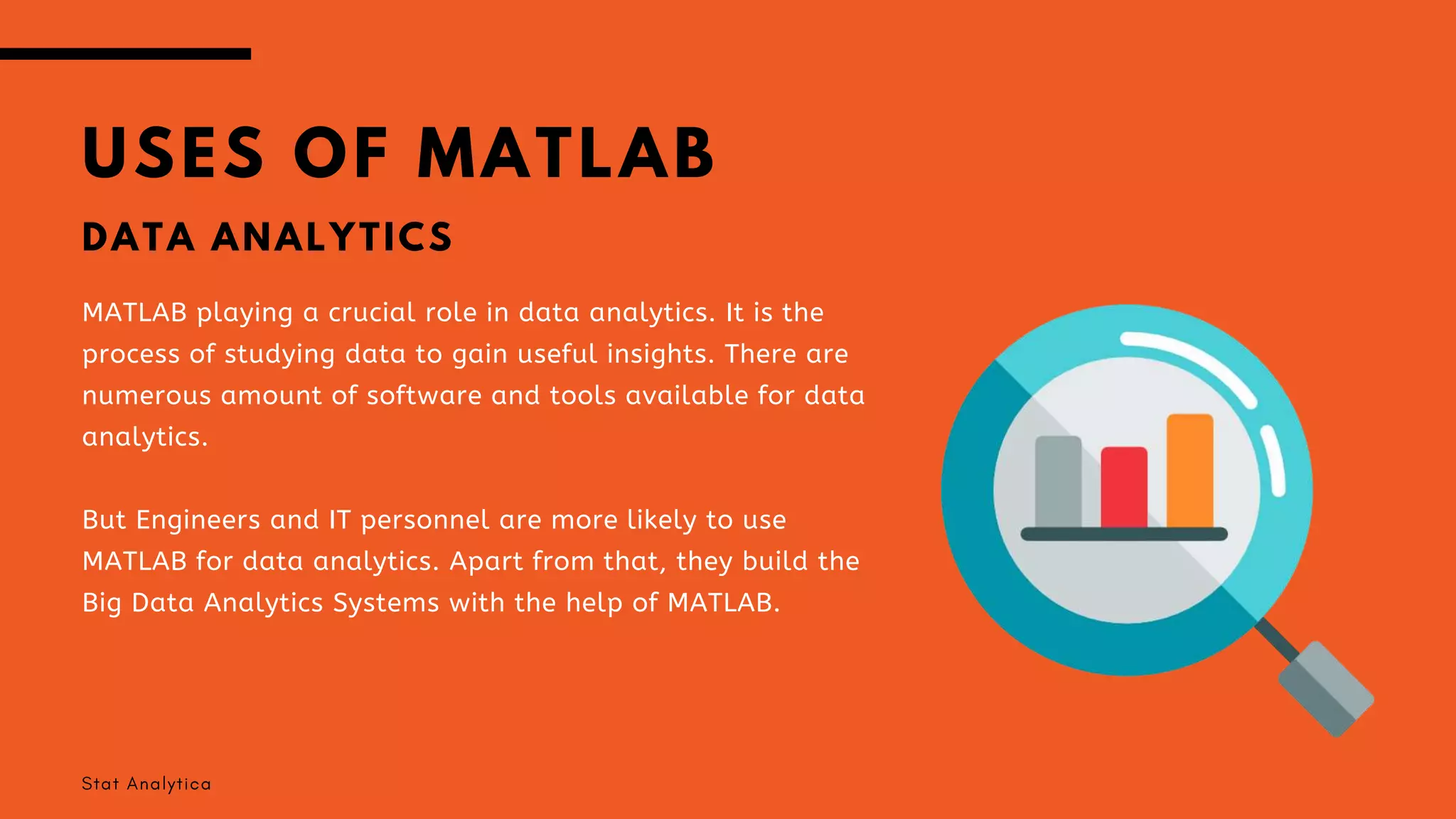 USES OF MATLAB

DATA ANALYTICS

MATLAB playing a crucial role in data analytics. It is the process of studying data to gain useful insights. There are numerous amount of software and tools available for data analytics.

But Engineers and IT personnel are more likely to use MATLAB for data analytics. Apart from that, they build the Big Data Analytics Systems with the help of MATLAB.

Stat Analytica